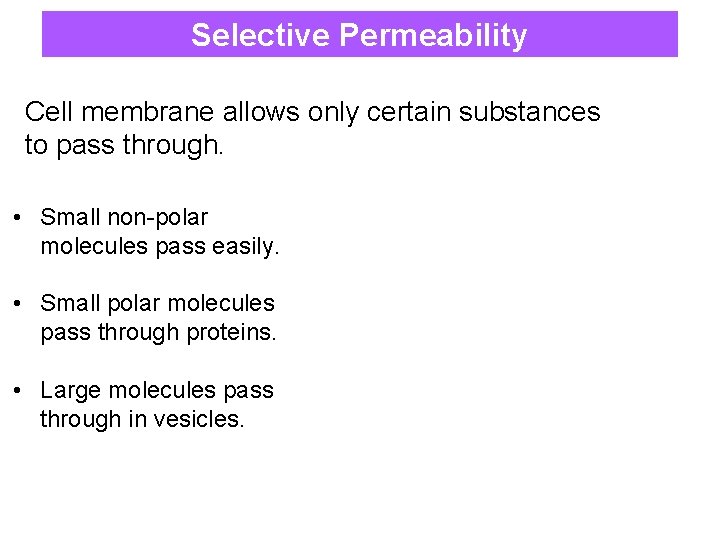 Selective Permeability

Cell membrane allows only certain substances to pass through.

• Small non-polar molecules pass easily.

• Small polar molecules pass through proteins.

• Large molecules pass through in vesicles.